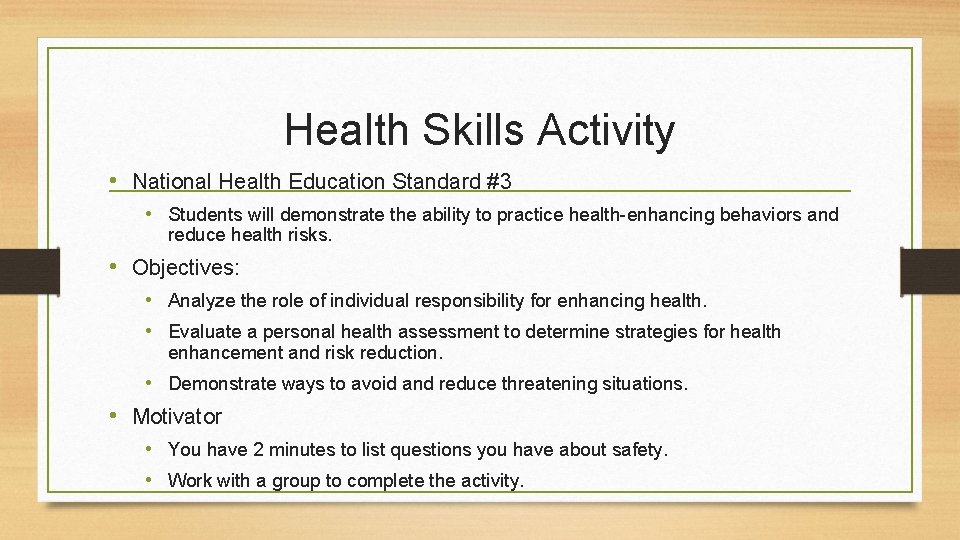 Health Skills Activity

• National Health Education Standard #3

• Students will demonstrate the ability to practice health-enhancing behaviors and reduce health risks.

• Objectives:

• Analyze the role of individual responsibility for enhancing health.

• Evaluate a personal health assessment to determine strategies for health enhancement and risk reduction.

• Demonstrate ways to avoid and reduce threatening situations.

• Motivator

• You have 2 minutes to list questions you have about safety.

• Work with a group to complete the activity.